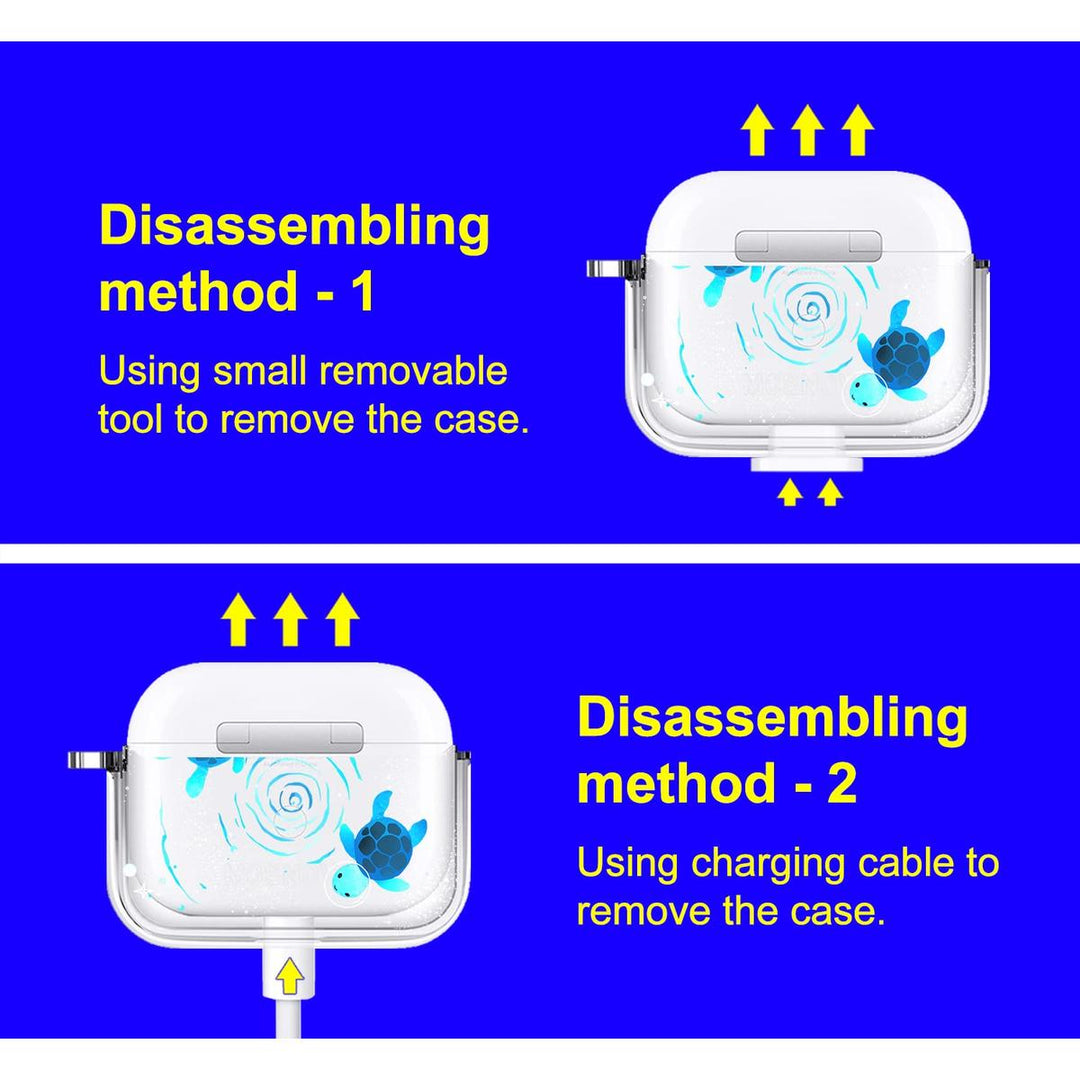 Disassembling method - 1

Using small removable tool to remove the case.

Disassembling method - 2

Using charging cable to remove the case.